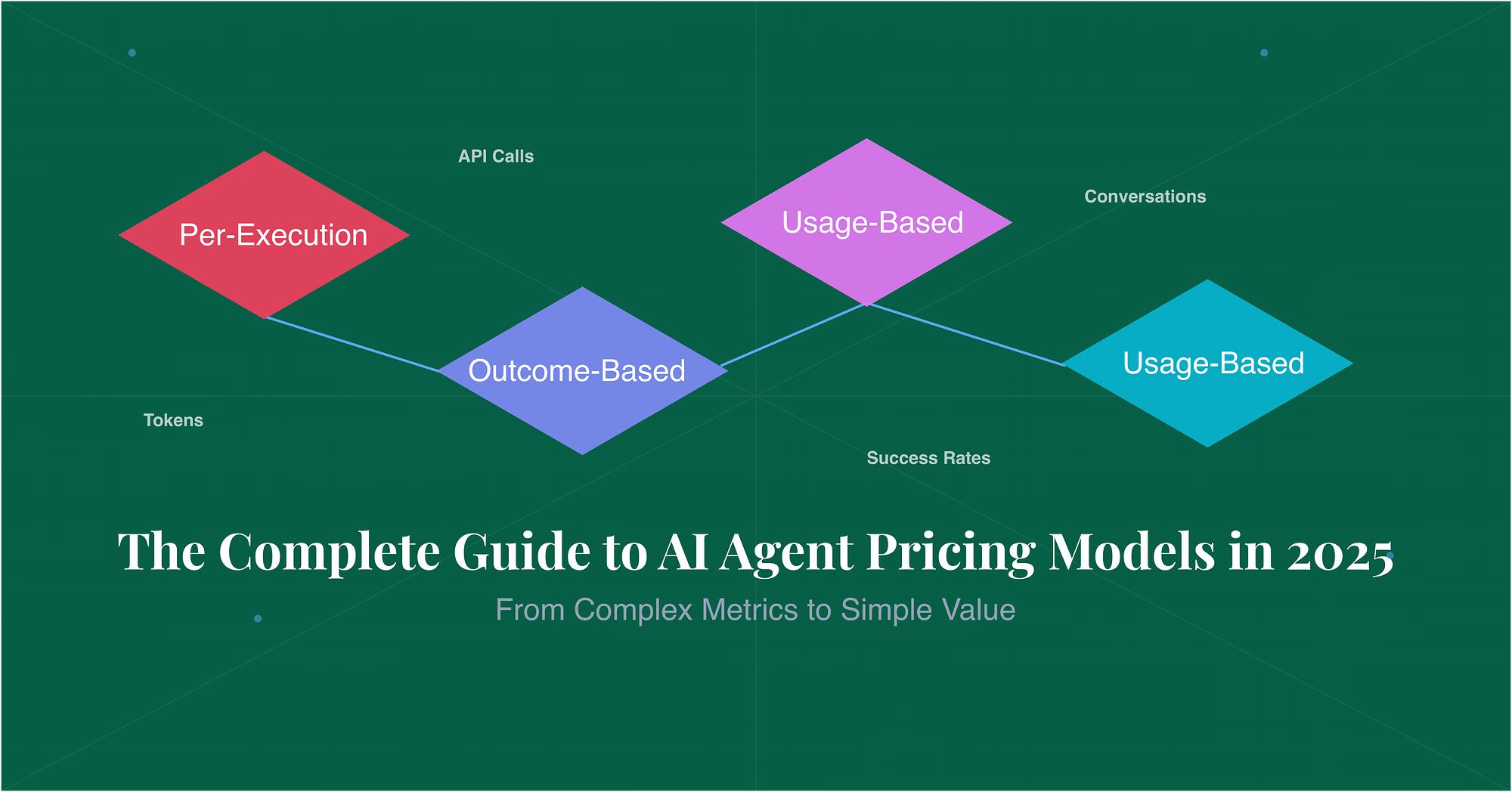 API Calls

Per-Execution

Usage-Based

Conversations

Outcome-Based

Usage-Based

Tokens

Success Rates

The Complete Guide to AI Agent Pricing Models in 2025

From Complex Metrics to Simple Value